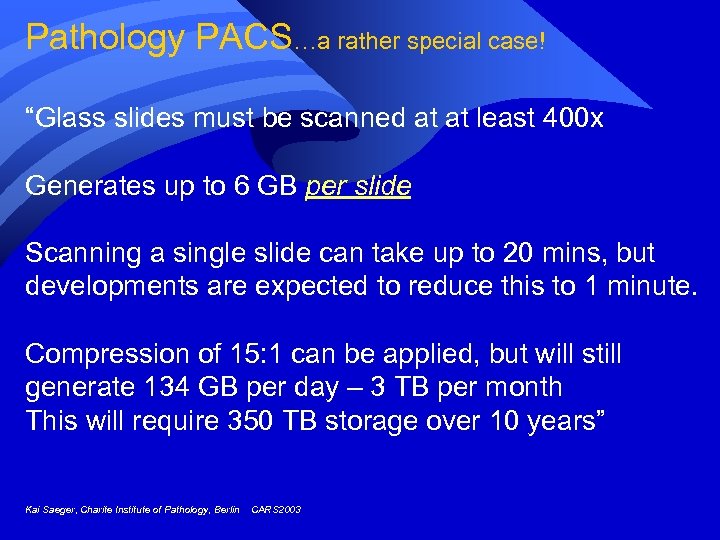 Pathology PACS…a rather special case!

“Glass slides must be scanned at at least 400x

Generates up to 6 GB per slide

Scanning a single slide can take up to 20 mins, but developments are expected to reduce this to 1 minute.

Compression of 15:1 can be applied, but will still generate 134 GB per day – 3 TB per month
This will require 350 TB storage over 10 years”

Kai Saeger, Charite Institute of Pathology, Berlin CARS2003